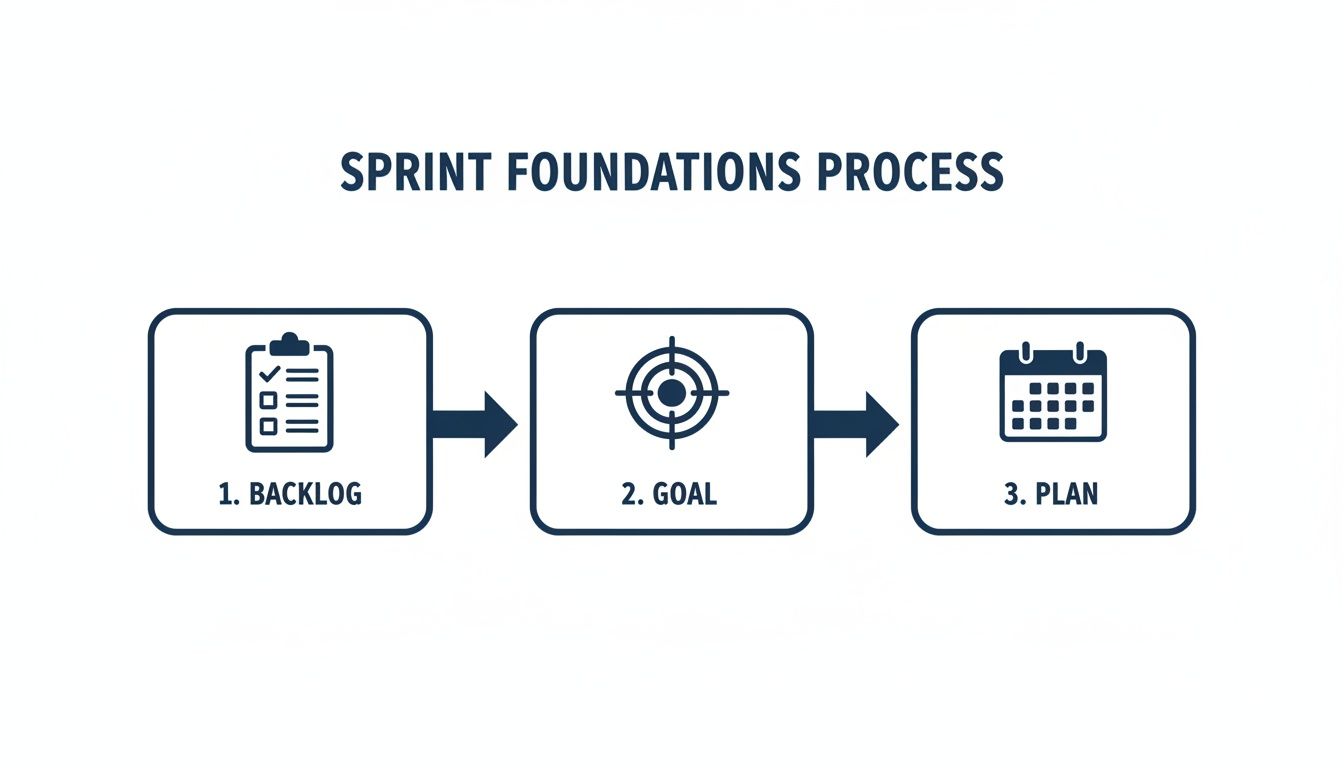 SPRINT FOUNDATIONS PROCESS

1. BACKLOG

2. GOAL

3. PLAN